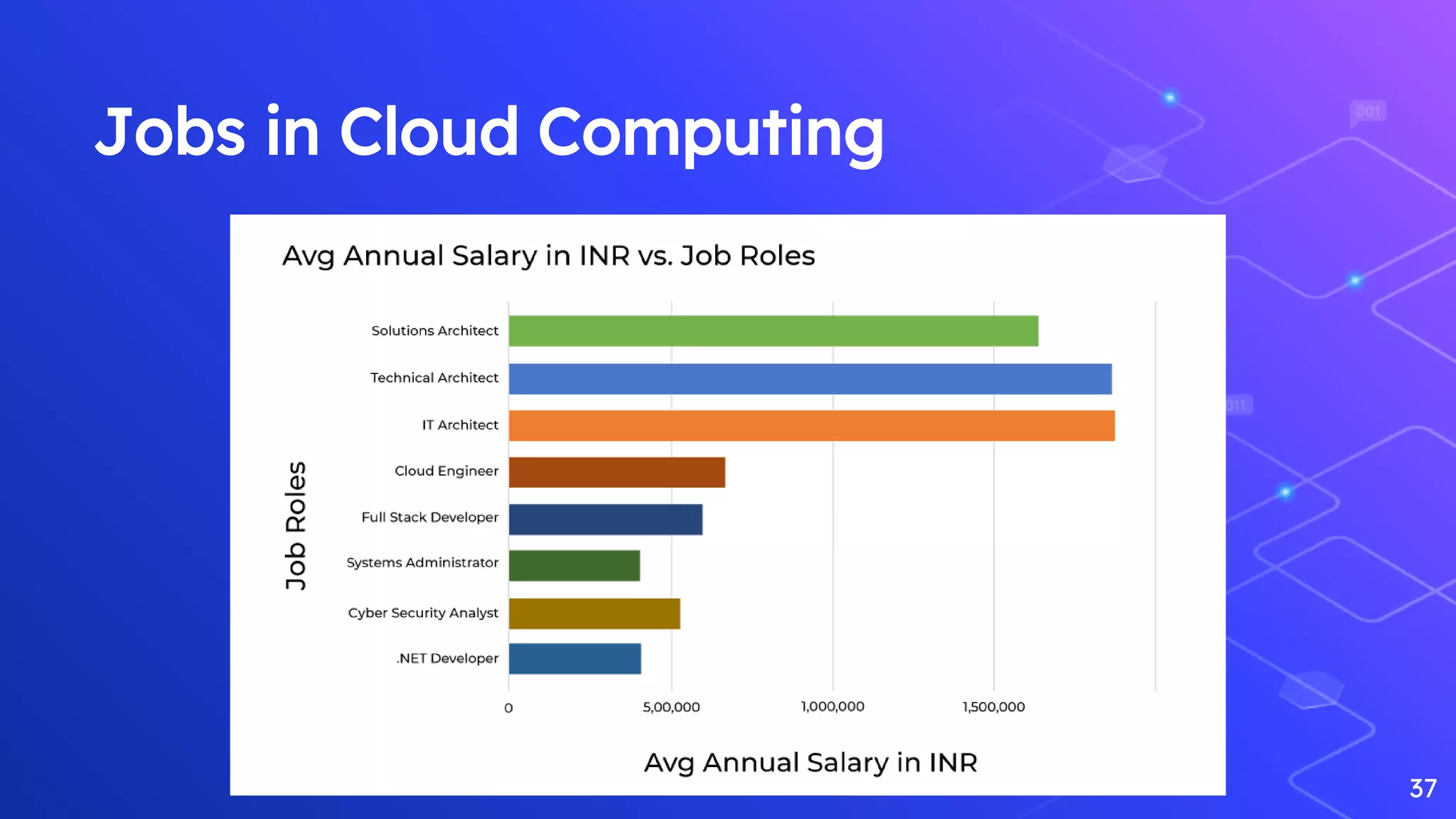 Jobs in Cloud Computing

Avg Annual Salary in INR vs. Job Roles

Job Roles

Solutions Architect
Technical Architect
IT Architect
Cloud Engineer
Full Stack Developer
Systems Administrator
Cyber Security Analyst
.NET Developer

0
5,00,000
1,000,000
1,500,000

Avg Annual Salary in INR

001
011

37